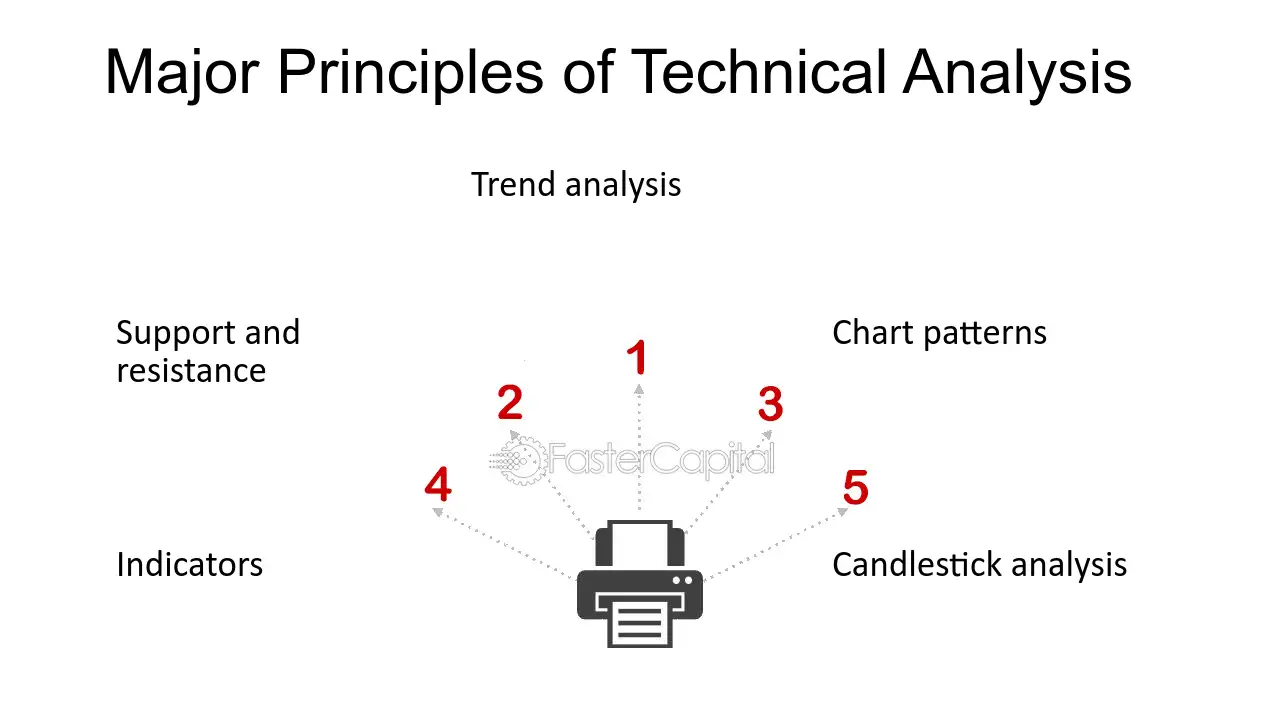 Major Principles of Technical Analysis

Trend analysis

Support and resistance

Chart patterns

1

2

3

4

5

Indicators

Candlestick analysis

FasterCapital